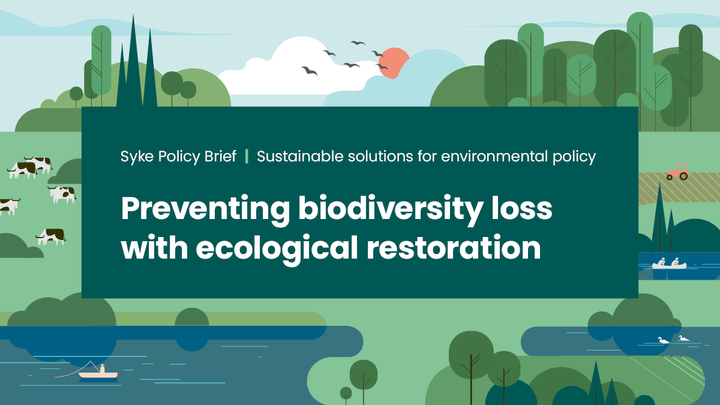 Syke Policy Brief | Sustainable solutions for environmental policy

Preventing biodiversity loss with ecological restoration